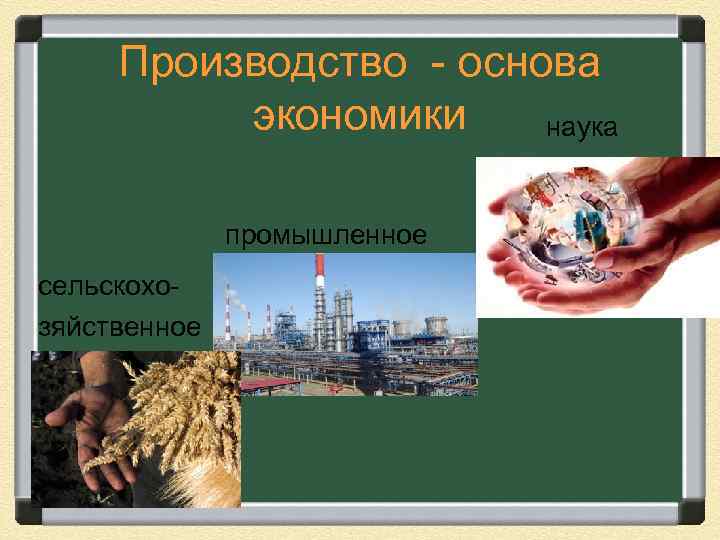 Производство - основа экономики

наука

промышленное

сельскохозяйственное